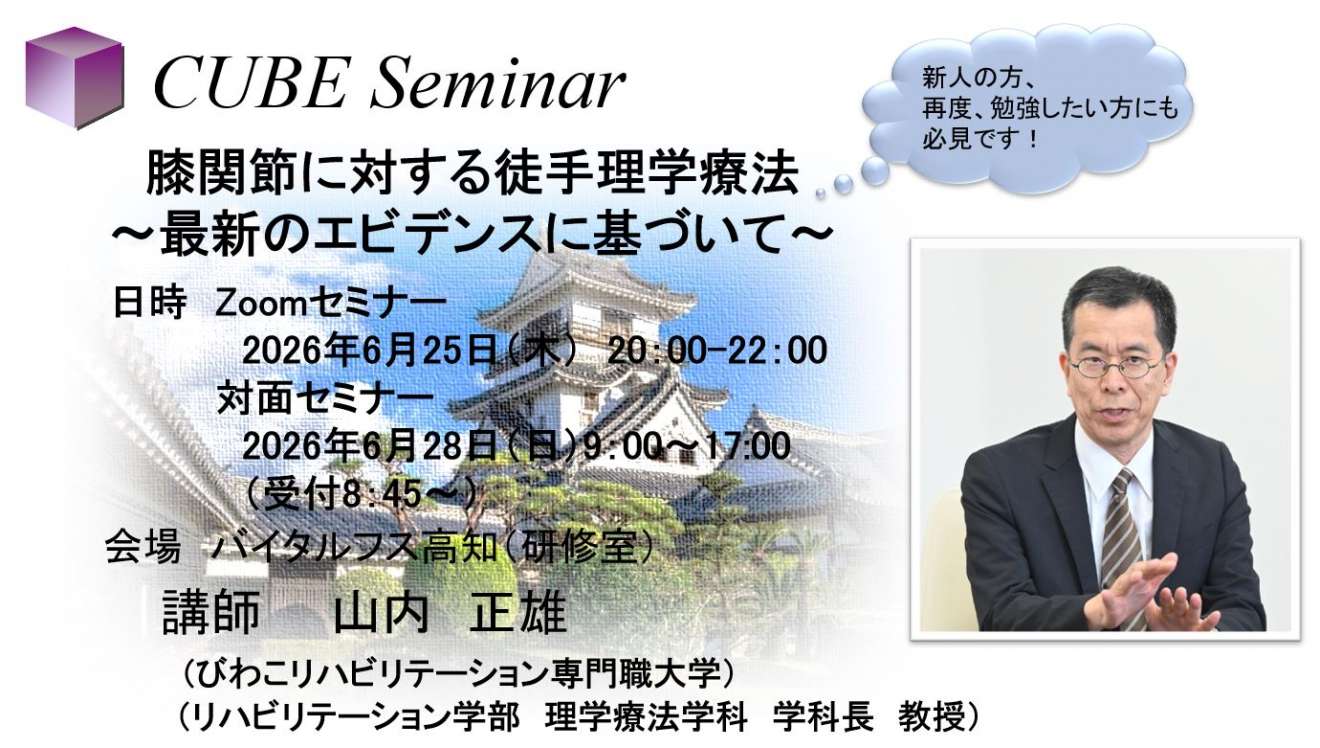 CUBE Seminar

新人の方、
再度、勉強したい方にも
必見です！

膝関節に対する徒手理学療法
～最新のエビデンスに基づいて～

日時　Zoomセミナー
2026年6月25日（木） 20:00-22:00
対面セミナー
2026年6月28日（日）9:00～17:00
（受付8:45～）

会場　バイタルフス高知（研修室）

講師　山内　正雄
（びわこリハビリテーション専門職大学）
（リハビリテーション学部　理学療法学科　学科長　教授）